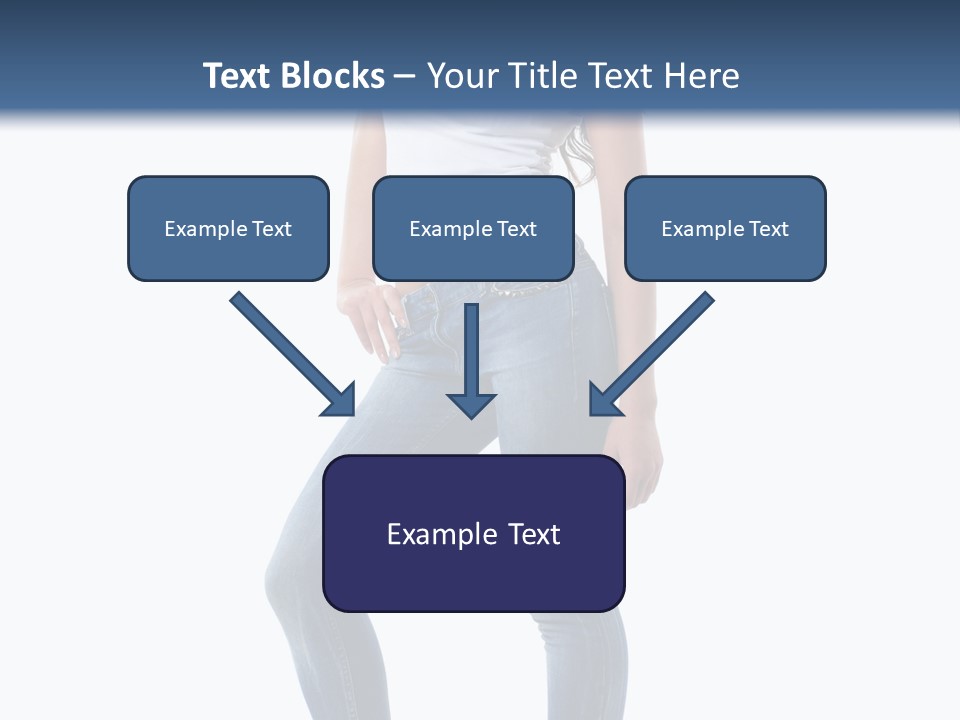 Text Blocks – Your Title Text Here

Example Text

Example Text

Example Text

Example Text